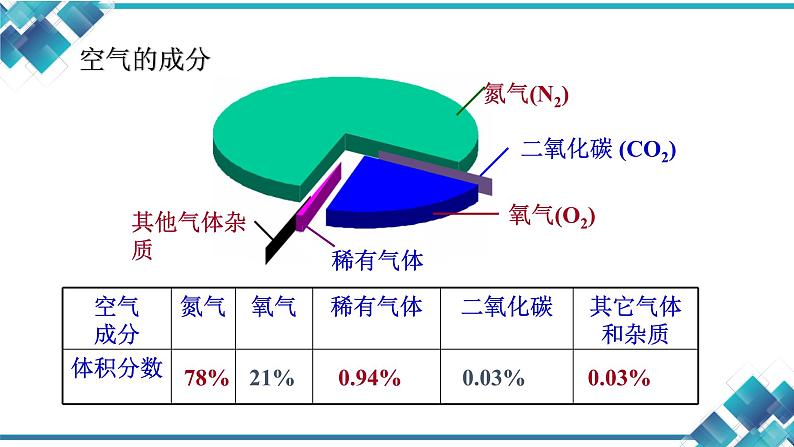 空气的成分

氮气($N_2$)

二氧化碳 ($CO_2$)

氧气($O_2$)

其他气体杂质

稀有气体

| 空气成分 | 氮气 | 氧气 | 稀有气体 | 二氧化碳 | 其它气体和杂质 |
|---|---|---|---|---|---|
| 体积分数 | 78% | 21% | 0.94% | 0.03% | 0.03% |